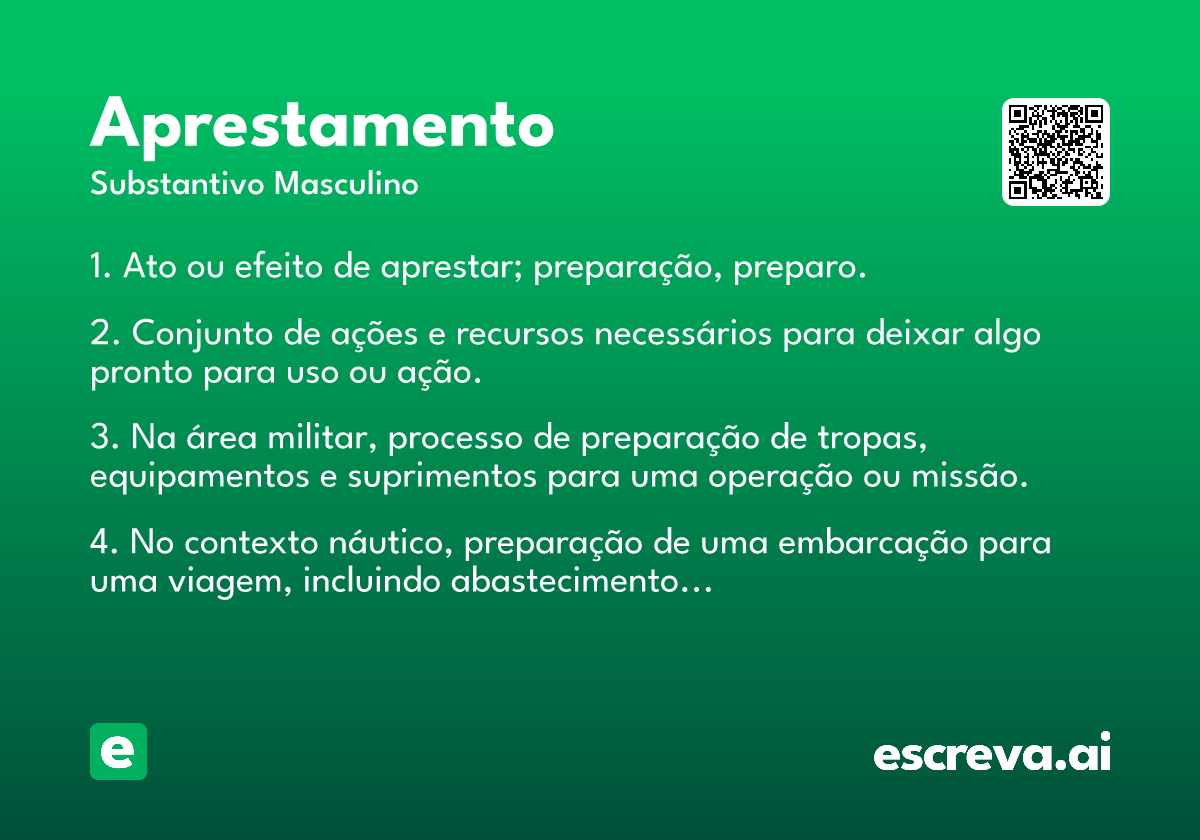 Aprestamento
Substantivo Masculino

1. Ato ou efeito de aprestar; preparação, preparo.

2. Conjunto de ações e recursos necessários para deixar algo pronto para uso ou ação.

3. Na área militar, processo de preparação de tropas, equipamentos e suprimentos para uma operação ou missão.

4. No contexto náutico, preparação de uma embarcação para uma viagem, incluindo abastecimento...

e

escreva.ai